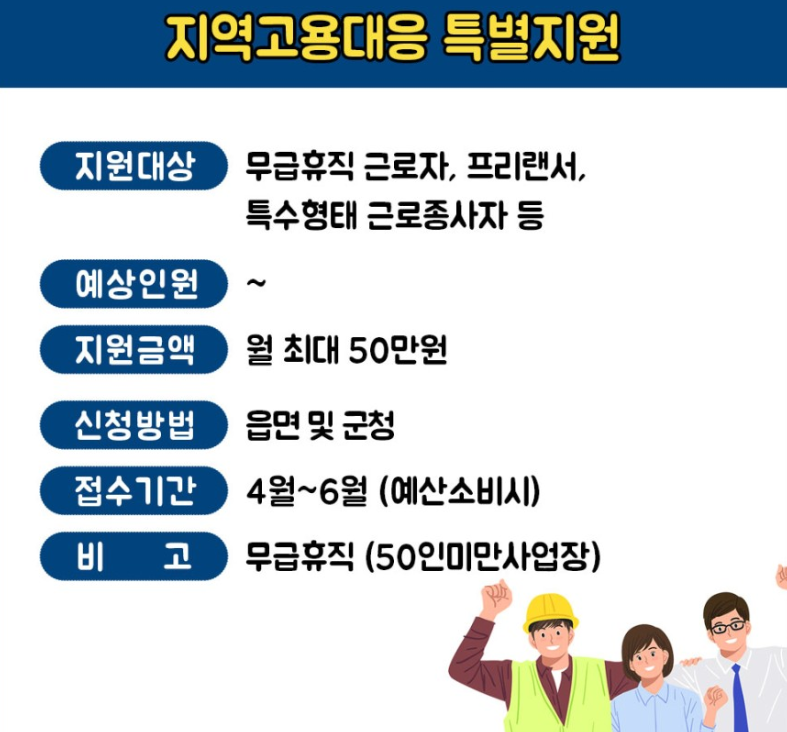 지역고용대응 특별지원

지원대상 무급휴직 근로자, 프리랜서, 특수형태 근로종사자 등

예상인원 ~

지원금액 월 최대 50만원

신청방법 읍면 및 군청

접수기간 4월~6월 (예산소비시)

비 고 무급휴직 (50인미만사업장)